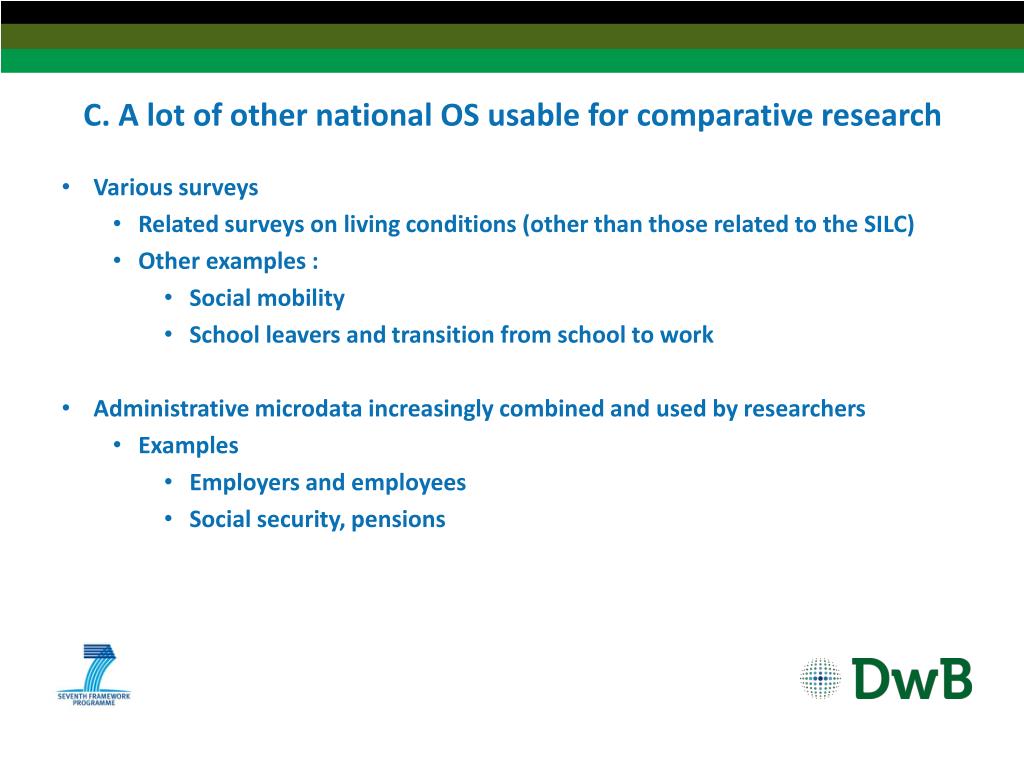 C. A lot of other national OS usable for comparative research

• Various surveys
  • Related surveys on living conditions (other than those related to the SILC)
  • Other examples :
    • Social mobility
    • School leavers and transition from school to work

• Administrative microdata increasingly combined and used by researchers
  • Examples
    • Employers and employees
    • Social security, pensions

SEVENTH FRAMEWORK PROGRAMME

DwB